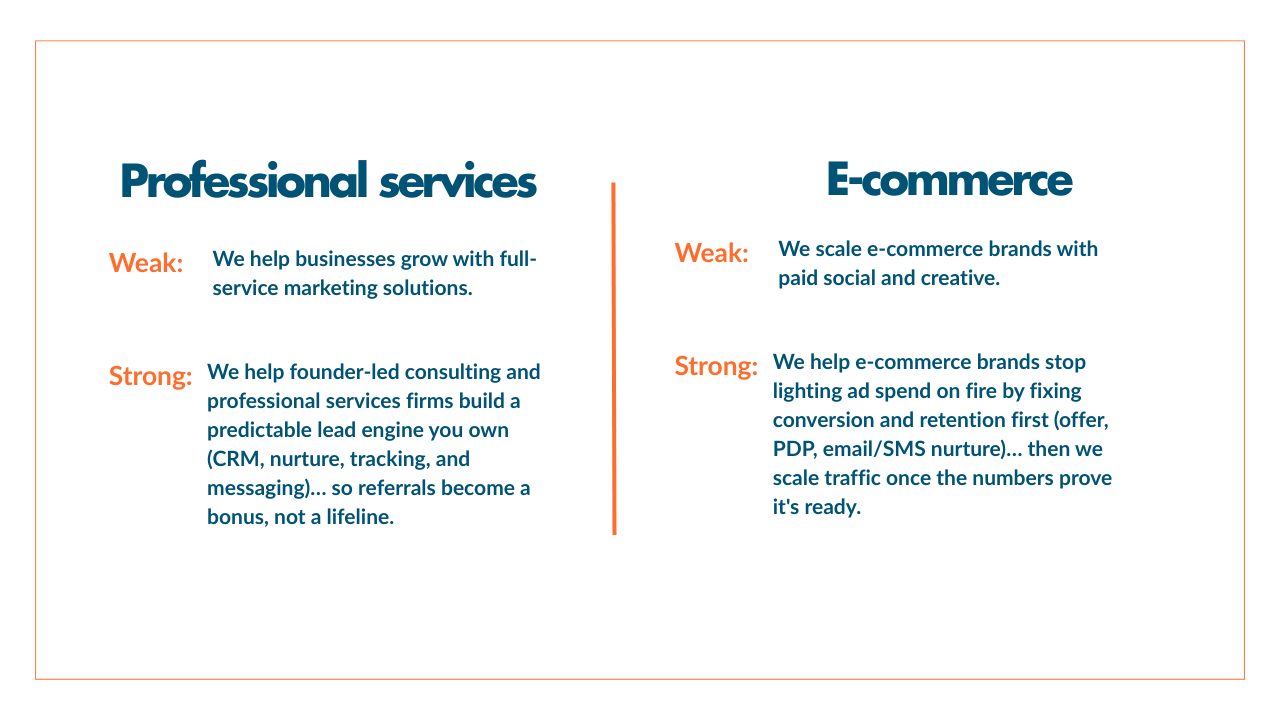 Professional services

Weak: We help businesses grow with full-service marketing solutions.

Strong: We help founder-led consulting and professional services firms build a predictable lead engine you own (CRM, nurture, tracking, and messaging)… so referrals become a bonus, not a lifeline.

E-commerce

Weak: We scale e-commerce brands with paid social and creative.

Strong: We help e-commerce brands stop lighting ad spend on fire by fixing conversion and retention first (offer, PDP, email/SMS nurture)… then we scale traffic once the numbers prove it's ready.